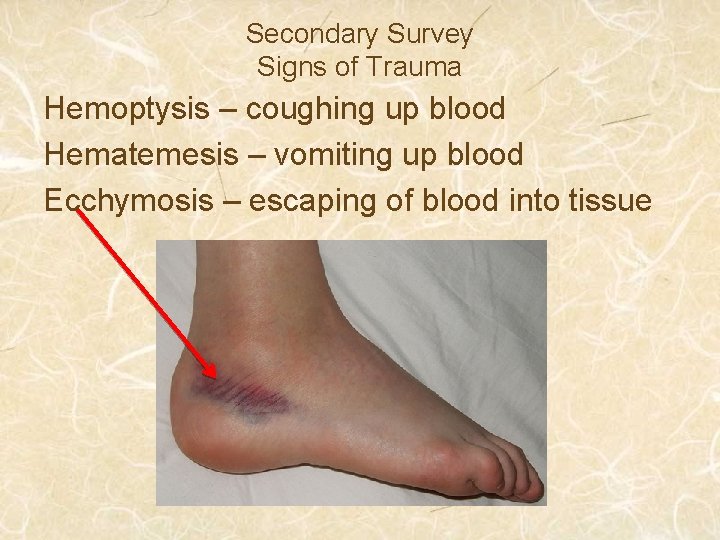 Secondary Survey
Signs of Trauma

Hemoptysis – coughing up blood

Hematemesis – vomiting up blood

Ecchymosis – escaping of blood into tissue